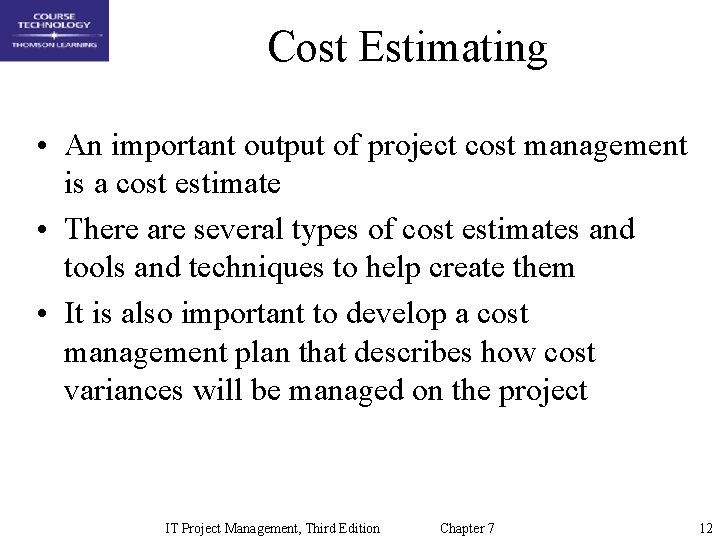 COURSE TECHNOLOGY
THOMSON LEARNING

Cost Estimating

• An important output of project cost management is a cost estimate
• There are several types of cost estimates and tools and techniques to help create them
• It is also important to develop a cost management plan that describes how cost variances will be managed on the project

IT Project Management, Third Edition Chapter 7 12